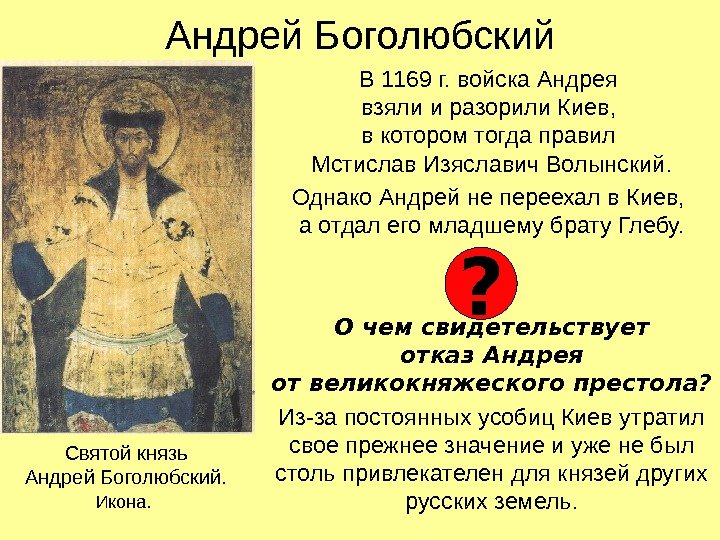 Андрей Боголюбский

В 1169 г. войска Андрея взяли и разорили Киев, в котором тогда правил Мстислав Изяславич Волынский.

Однако Андрей не переехал в Киев, а отдал его младшему брату Глебу.

?

О чем свидетельствует отказ Андрея от великокняжеского престола?

Из-за постоянных усобиц Киев утратил свое прежнее значение и уже не был столь привлекателен для князей других русских земель.

Святой князь Андрей Боголюбский. Икона.